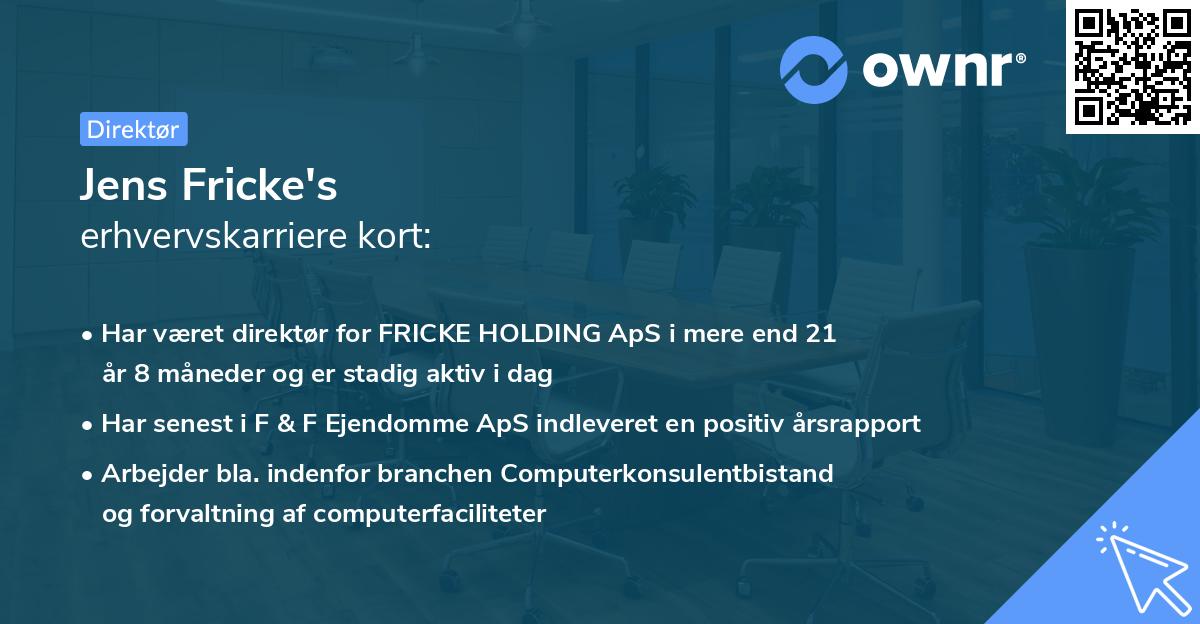 ownr®

Direktør

Jens Fricke's
erhvervskarriere kort:

• Har været direktør for FRICKE HOLDING ApS i mere end 21 år 8 måneder og er stadig aktiv i dag

• Har senest i F & F Ejendomme ApS indleveret en positiv årsrapport

• Arbejder bla. indenfor branchen Computerkonsulentbistand og forvaltning af computerfaciliteter